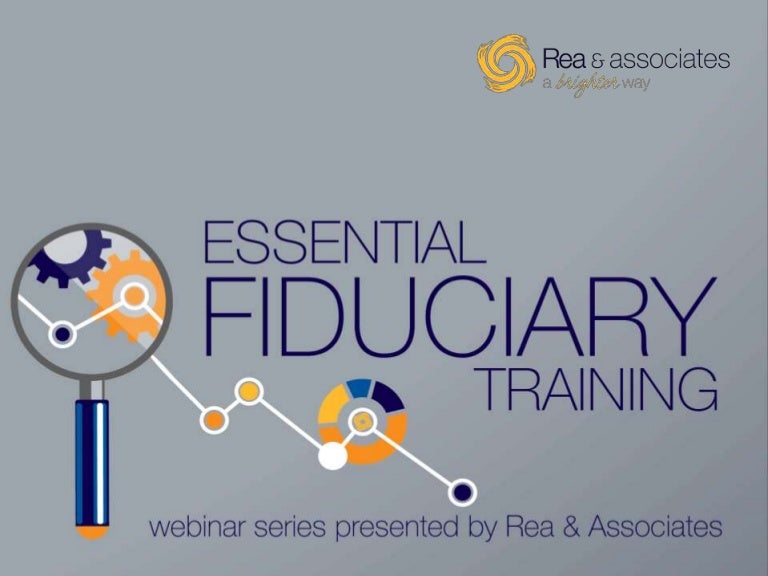 Rea & associates
a brighter way

ESSENTIAL
FIDUCIARY
TRAINING

webinar series presented by Rea & Associates